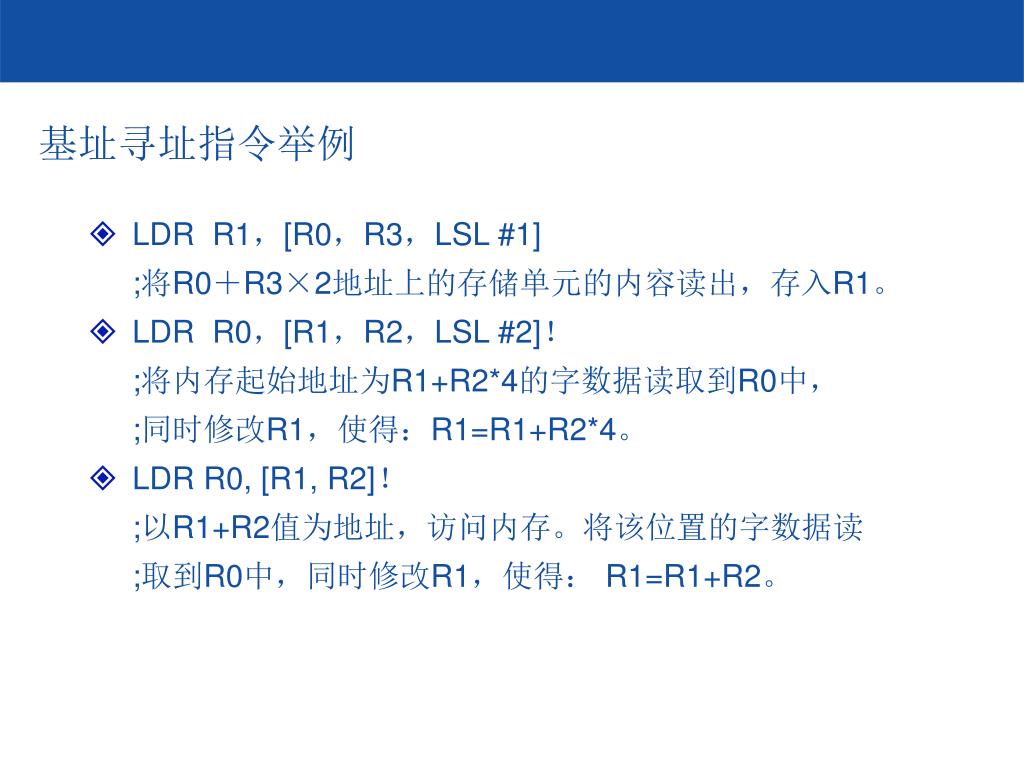 基址寻址指令举例

◈ LDR R1，[R0，R3，LSL #1]
;将R0＋R3×2地址上的存储单元的内容读出，存入R1。

◈ LDR R0，[R1，R2，LSL #2]！
;将内存起始地址为R1+R2*4的字数据读取到R0中，
;同时修改R1，使得：R1=R1+R2*4。

◈ LDR R0, [R1, R2]！
;以R1+R2值为地址，访问内存。将该位置的字数据读
;取到R0中，同时修改R1，使得： R1=R1+R2。